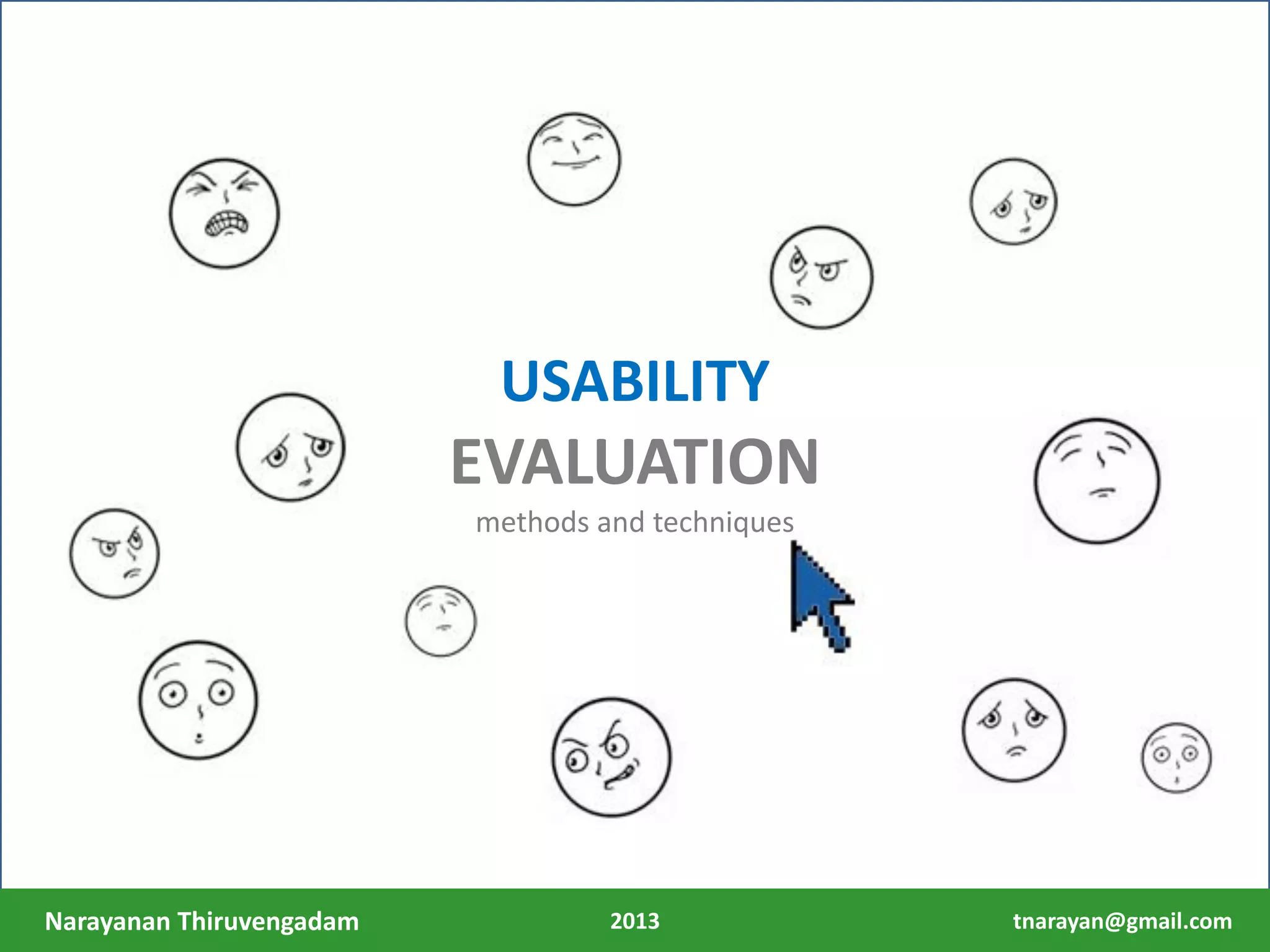 USABILITY
EVALUATION
methods and techniques

Narayanan Thiruvengadam 2013 tnarayan@gmail.com